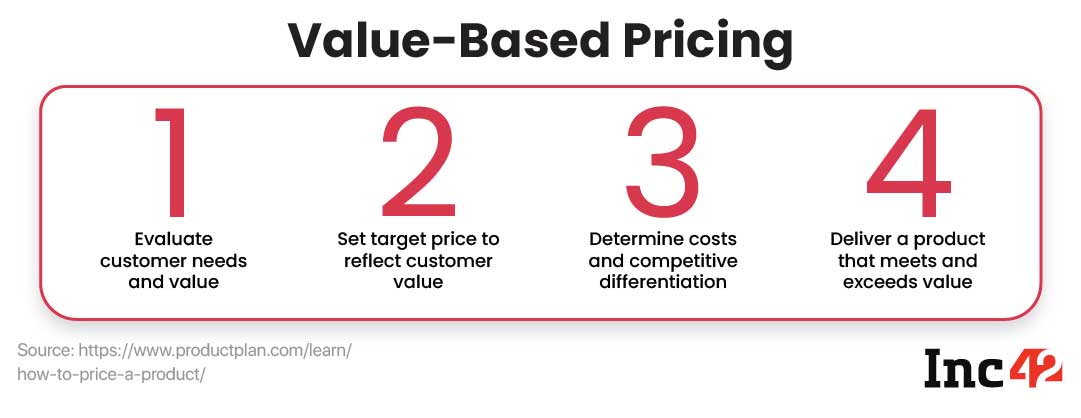 Value-Based Pricing

1
Evaluate customer needs and value

2
Set target price to reflect customer value

3
Determine costs and competitive differentiation

4
Deliver a product that meets and exceeds value

Source: https://www.productplan.com/learn/how-to-price-a-product/

Inc42